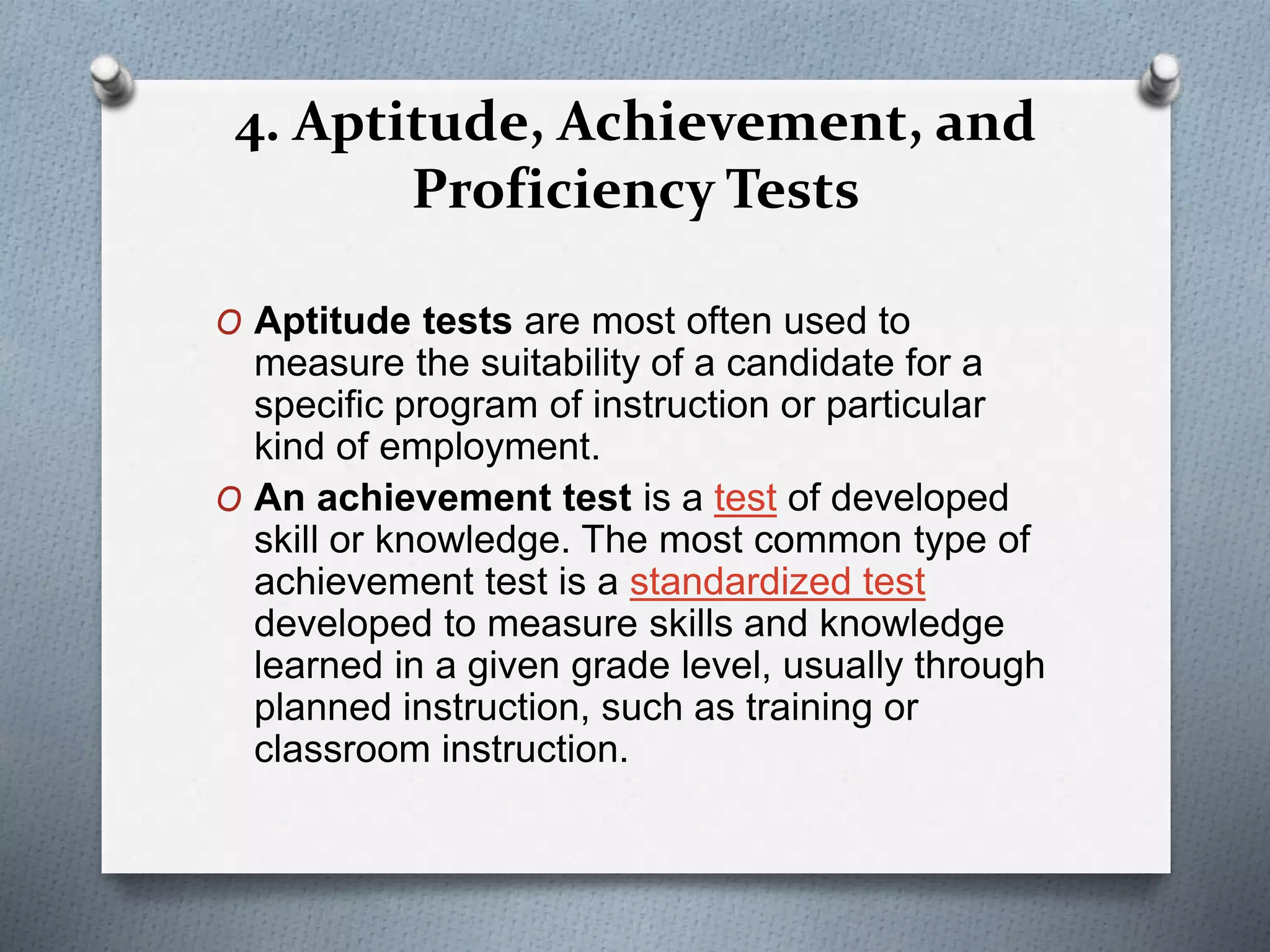 4. Aptitude, Achievement, and Proficiency Tests

O Aptitude tests are most often used to measure the suitability of a candidate for a specific program of instruction or particular kind of employment.

O An achievement test is a test of developed skill or knowledge. The most common type of achievement test is a standardized test developed to measure skills and knowledge learned in a given grade level, usually through planned instruction, such as training or classroom instruction.